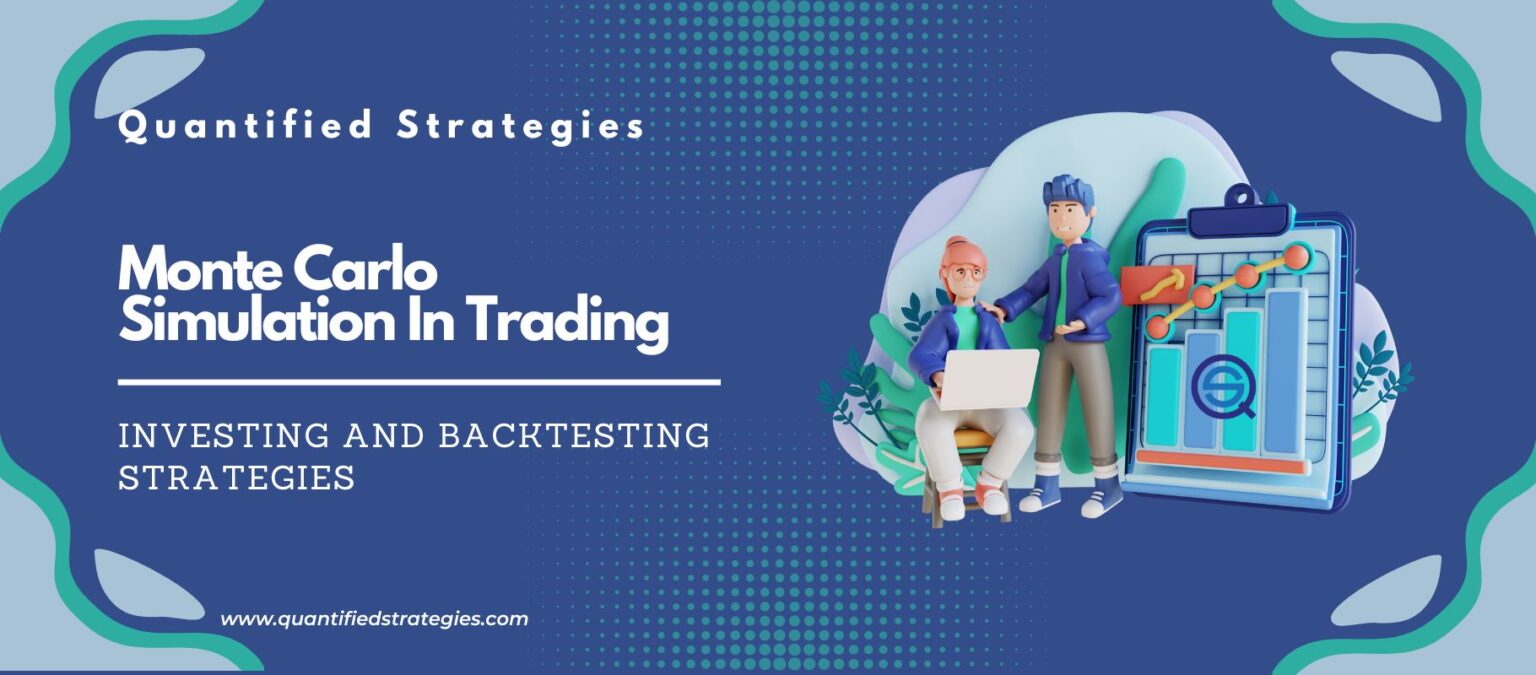 Quantified Strategies

Monte Carlo Simulation In Trading

INVESTING AND BACKTESTING STRATEGIES

www.quantifiedstrategies.com